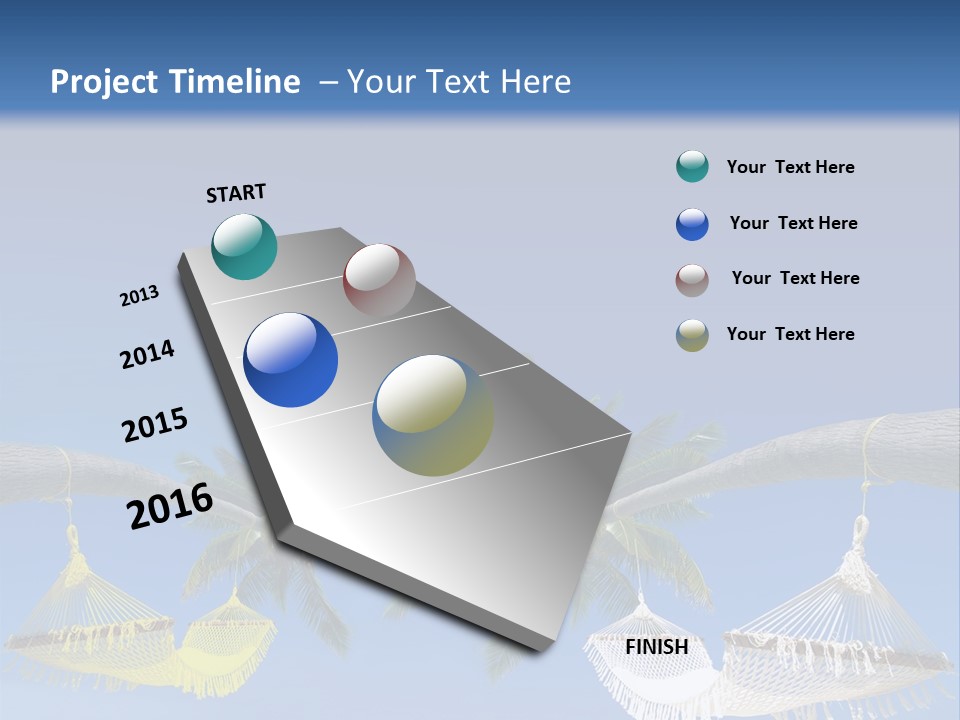 Project Timeline – Your Text Here

START

2013

2014

2015

2016

FINISH

Your Text Here

Your Text Here

Your Text Here

Your Text Here